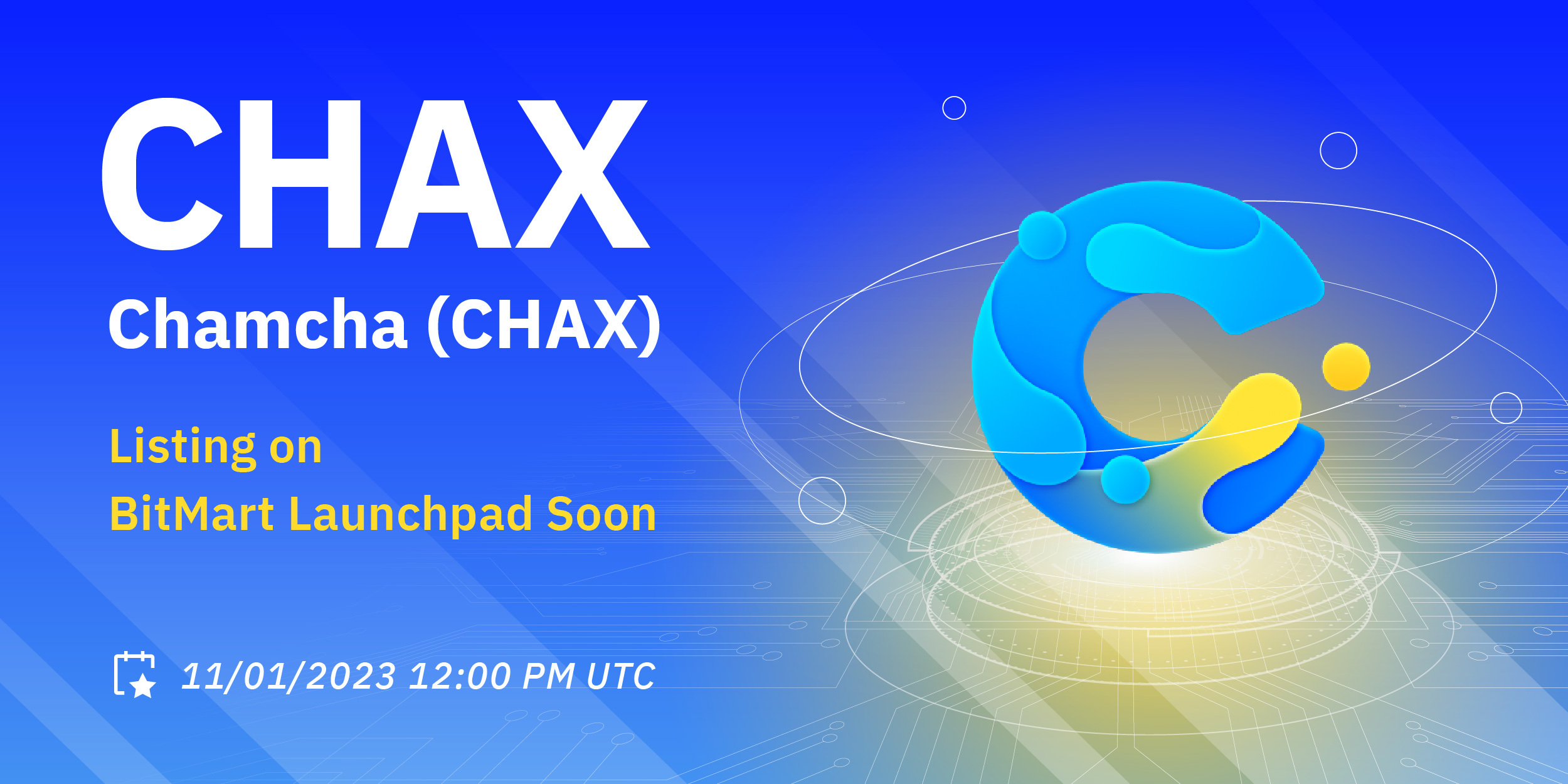 CHAX

Chamcha (CHAX)

Listing on
BitMart Launchpad Soon

11/01/2023 12:00 PM UTC